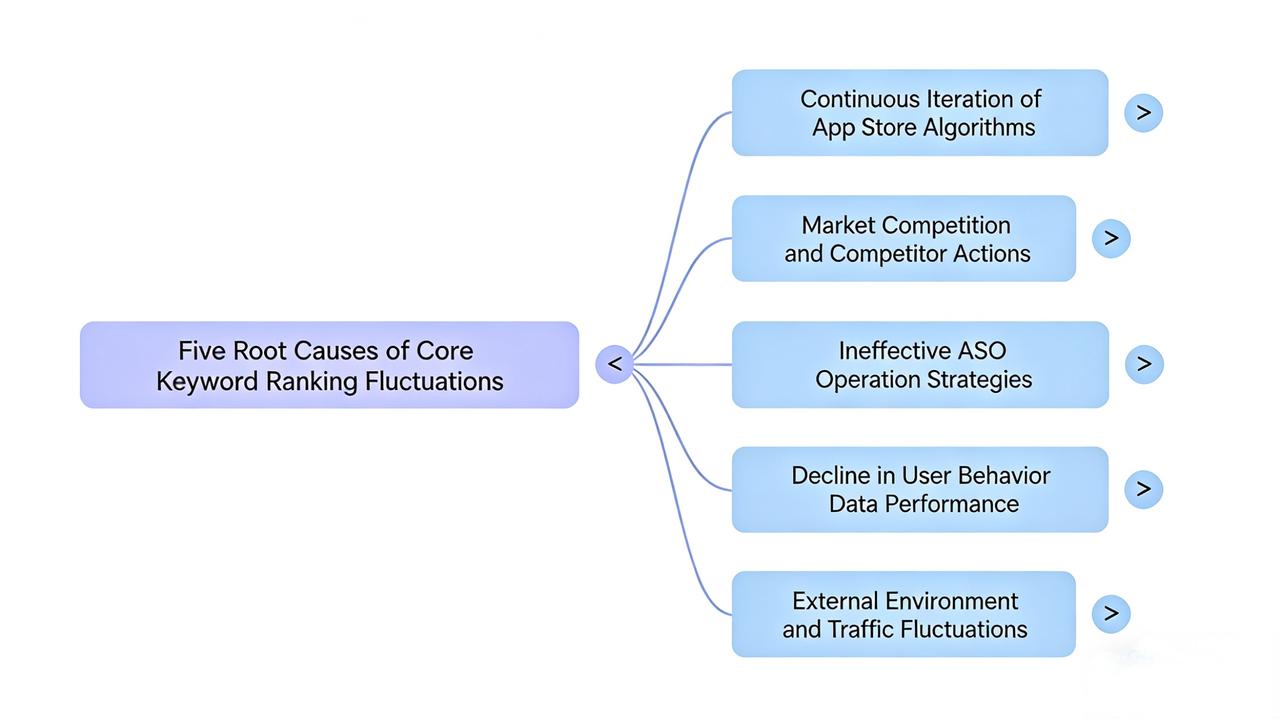 Five Root Causes of Core Keyword Ranking Fluctuations

<

Continuous Iteration of App Store Algorithms

>

Market Competition and Competitor Actions

>

Ineffective ASO Operation Strategies

>

Decline in User Behavior Data Performance

>

External Environment and Traffic Fluctuations

>